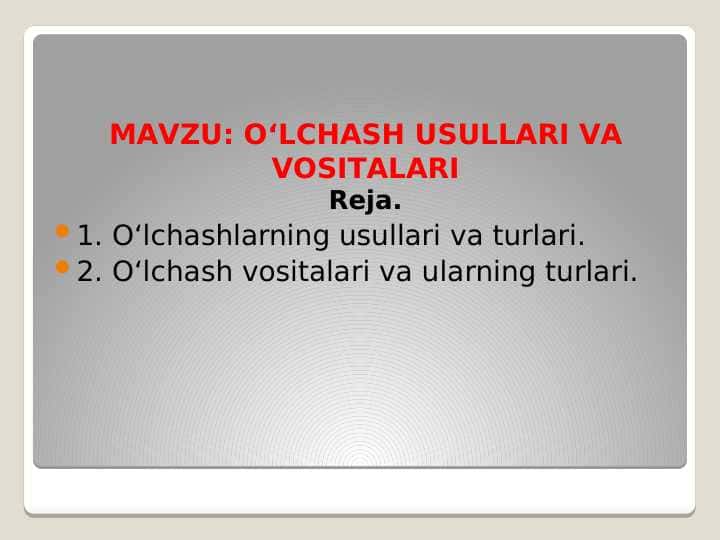 MAVZU: O‘LCHASH USULLARI VA VOSITALARI

Reja.

1. O‘lchashlarning usullari va turlari.

2. O‘lchash vositalari va ularning turlari.